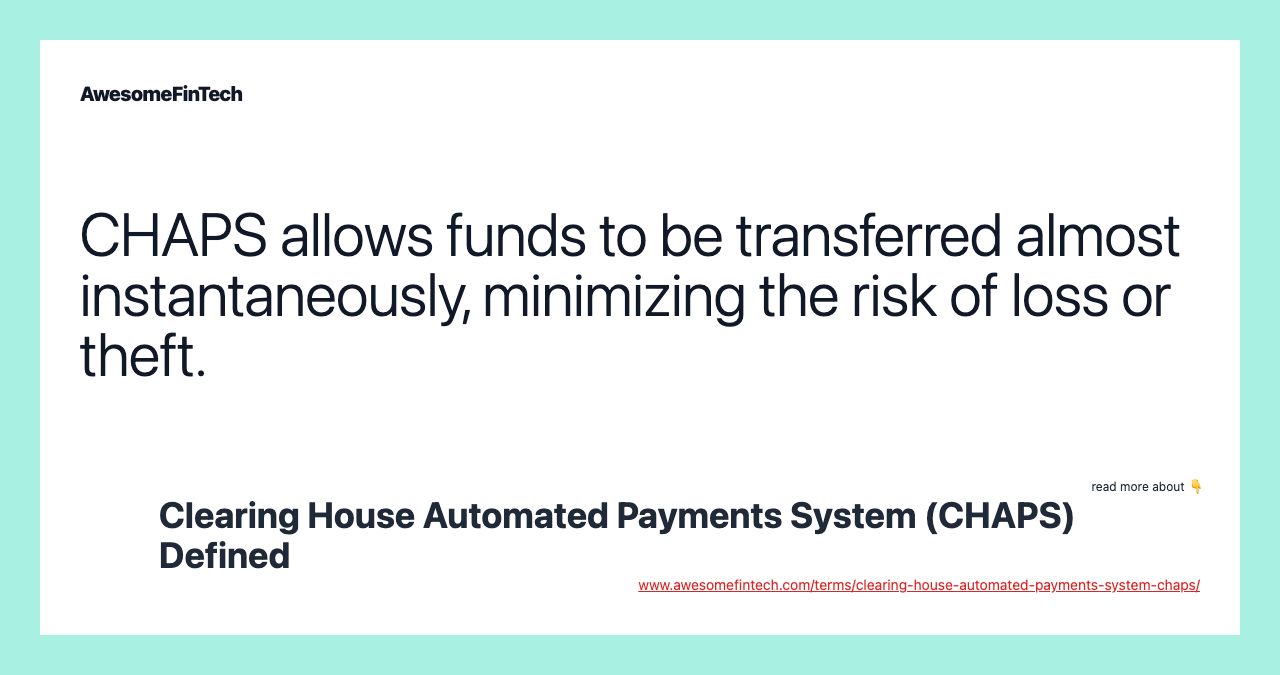 AwesomeFinTech

CHAPS allows funds to be transferred almost instantaneously, minimizing the risk of loss or theft.

read more about 👇

Clearing House Automated Payments System (CHAPS) Defined

www.awesomefintech.com/terms/clearing-house-automated-payments-system-chaps/